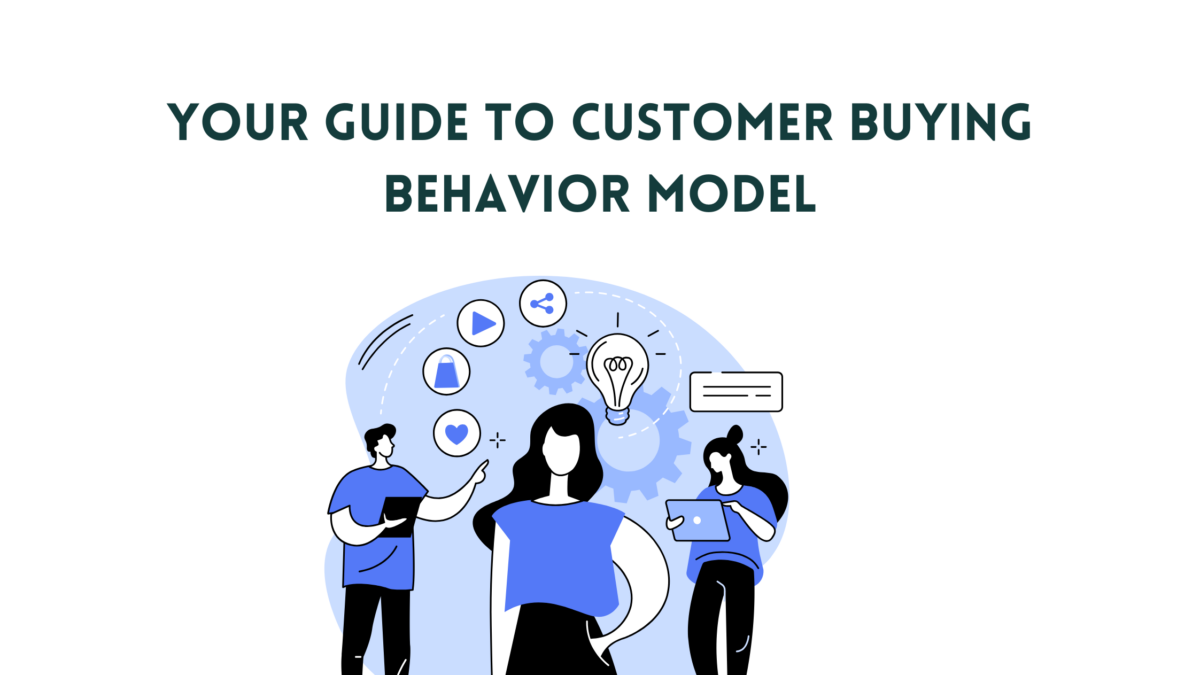 YOUR GUIDE TO CUSTOMER BUYING BEHAVIOR MODEL